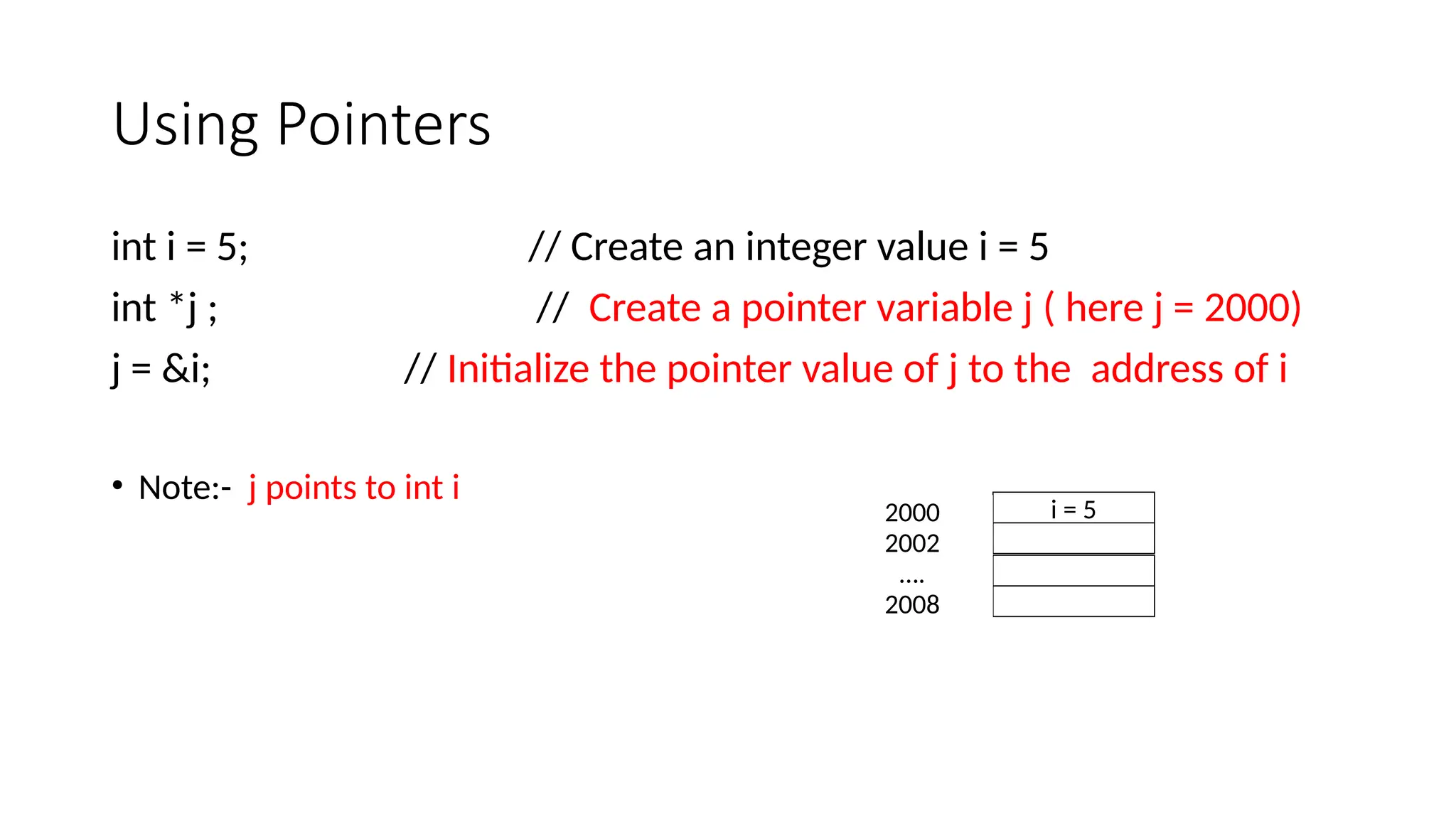 Using Pointers

int i = 5; // Create an integer value i = 5
int *j ; // Create a pointer variable j ( here j = 2000)
j = &i; // Initialize the pointer value of j to the address of i

• Note:- j points to int i

2000
2002
....
2008

i = 5